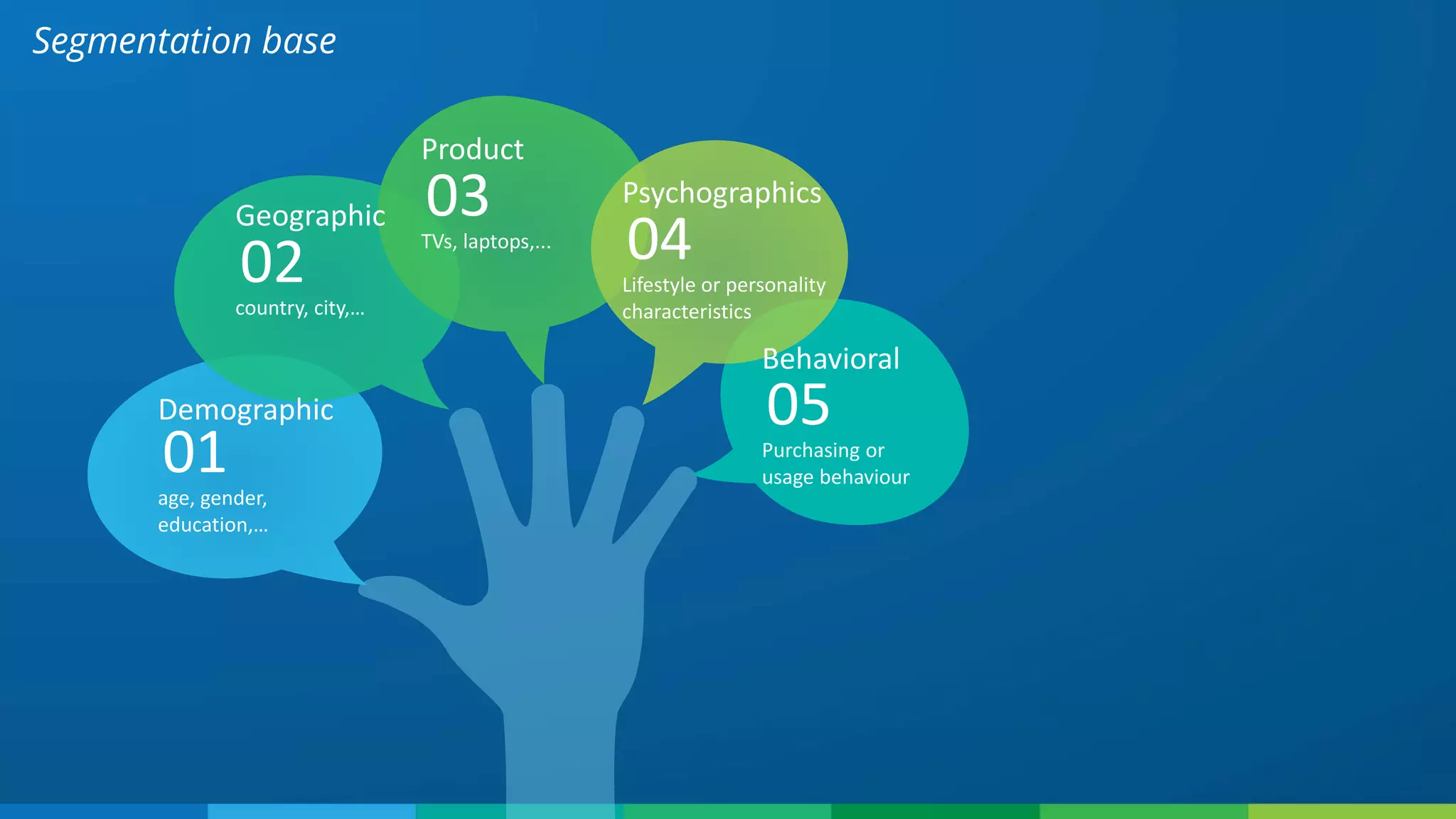 Segmentation base

Demographic
01
age, gender, education,...

Geographic
02
country, city,...

Product
03
TVs, laptops,...

Psychographics
04
Lifestyle or personality characteristics

Behavioral
05
Purchasing or usage behaviour